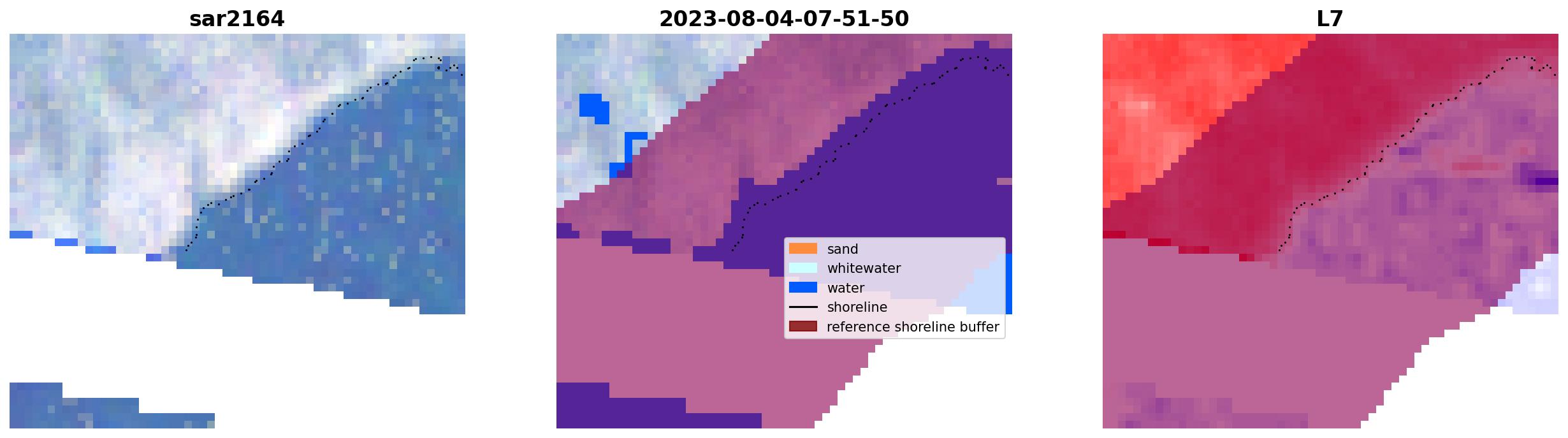 sar2164

2023-08-04-07-51-50

sand
whitewater
water
shoreline
reference shoreline buffer

L7